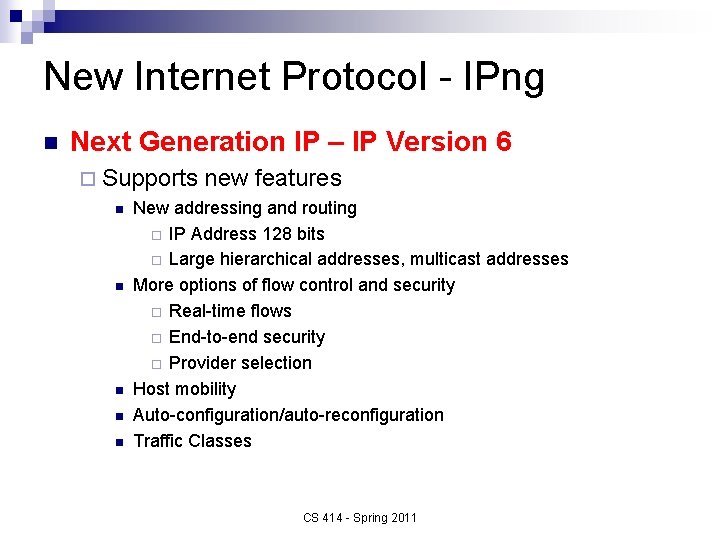 New Internet Protocol - IPng

Next Generation IP – IP Version 6

Supports new features

New addressing and routing

IP Address 128 bits

Large hierarchical addresses, multicast addresses

More options of flow control and security

Real-time flows

End-to-end security

Provider selection

Host mobility

Auto-configuration/auto-reconfiguration

Traffic Classes

CS 414 - Spring 2011